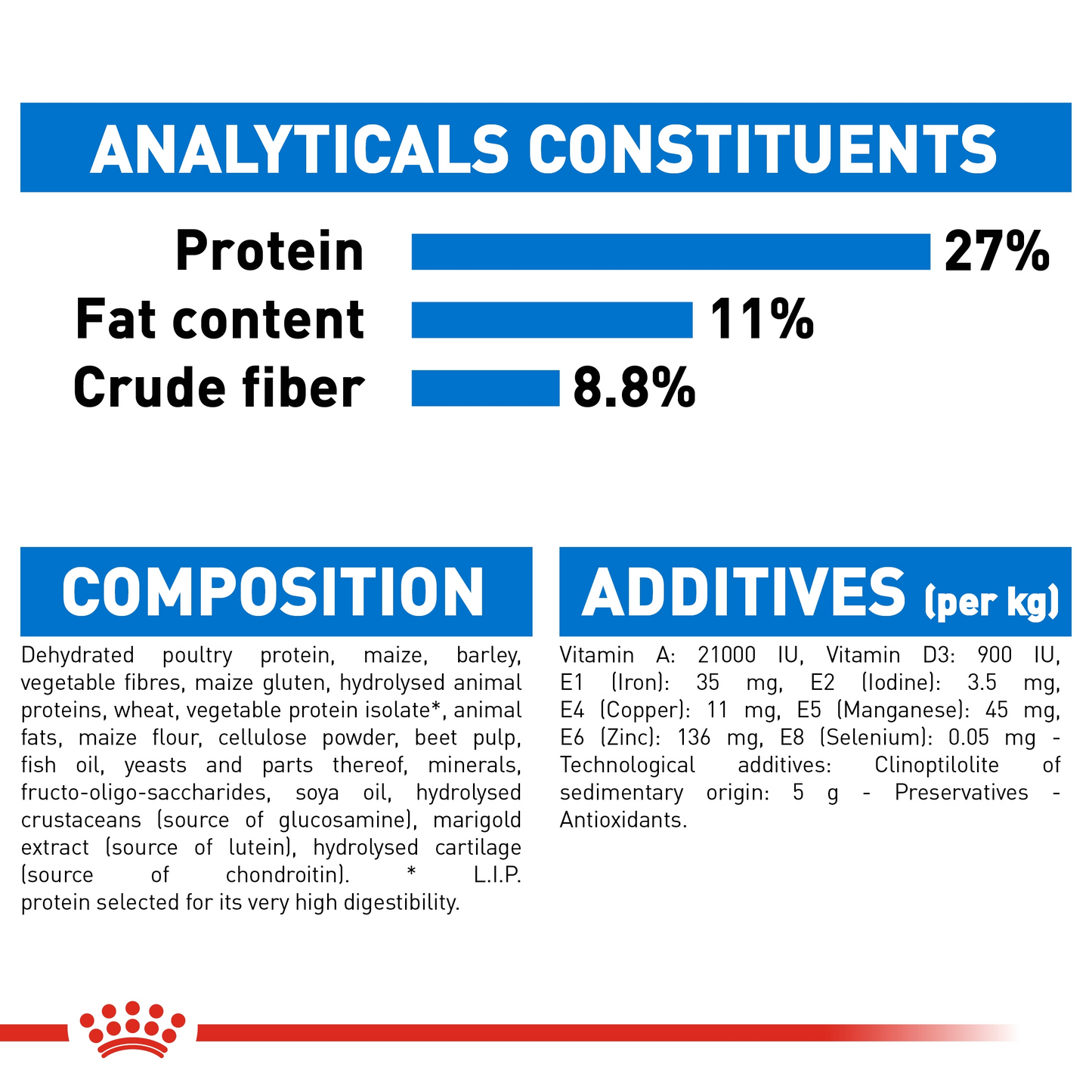 ANALYTICALS CONSTITUENTS

Protein 27%
Fat content 11%
Crude fiber 8.8%

COMPOSITION

Dehydrated poultry protein, maize, barley, vegetable fibres, maize gluten, hydrolysed animal proteins, wheat, vegetable protein isolate*, animal fats, maize flour, cellulose powder, beet pulp, fish oil, yeasts and parts thereof, minerals, fructo-oligo-saccharides, soya oil, hydrolysed crustaceans (source of glucosamine), marigold extract (source of lutein), hydrolysed cartilage (source of chondroitin). * L.I.P. protein selected for its very high digestibility.

ADDITIVES (per kg)

Vitamin A: 21000 IU, Vitamin D3: 900 IU, E1 (Iron): 35 mg, E2 (Iodine): 3.5 mg, E4 (Copper): 11 mg, E5 (Manganese): 45 mg, E6 (Zinc): 136 mg, E8 (Selenium): 0.05 mg - Technological additives: Clinoptilolite of sedimentary origin: 5 g - Preservatives - Antioxidants.